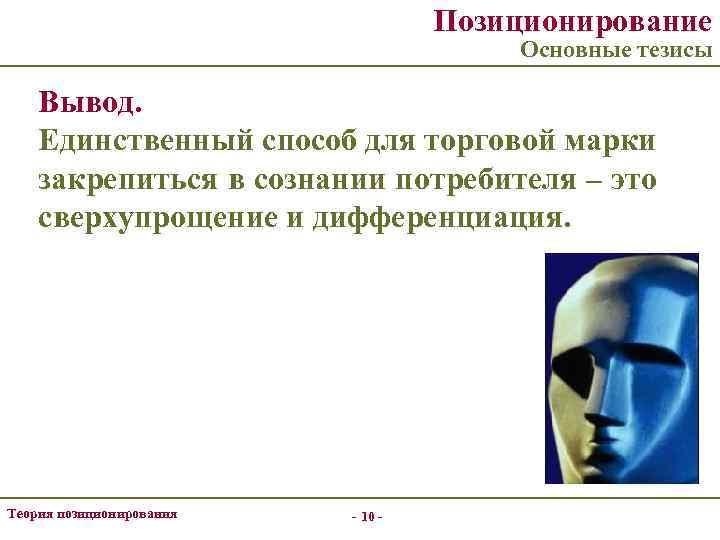 Позиционирование
Основные тезисы

Вывод.
Единственный способ для торговой марки закрепиться в сознании потребителя – это сверхупрощение и дифференциация.

Теория позиционирования

- 10 -